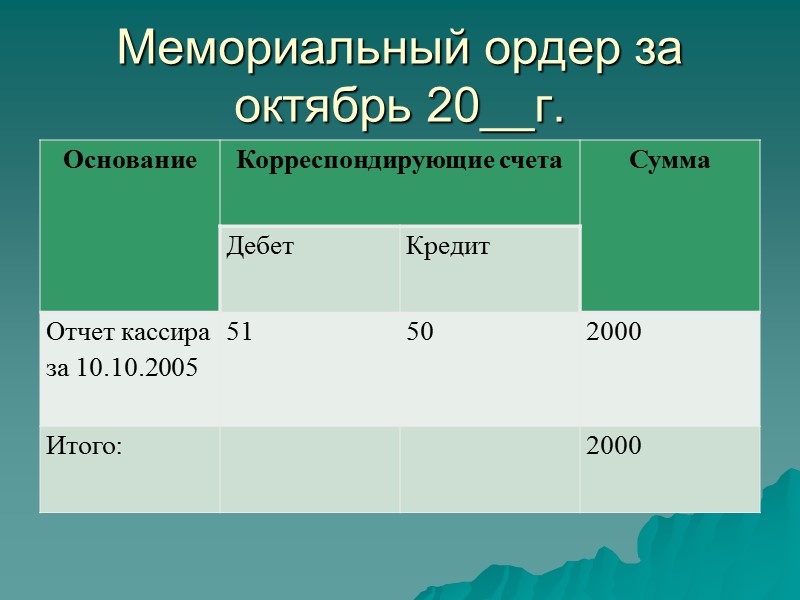 Мемориальный ордер за октябрь 20__г.

| Основание | Корреспондирующие счета | | Сумма |
|---|---|---|---|
| | Дебет | Кредит | |
| Отчет кассира за 10.10.2005 | 51 | 50 | 2000 |
| Итого: | | | 2000 |